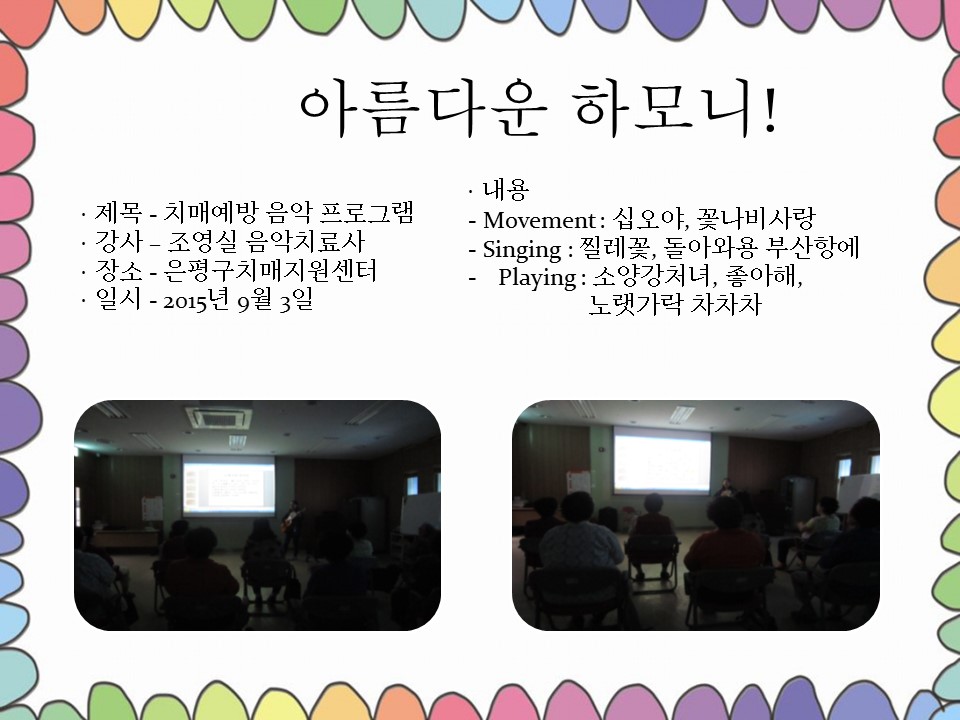 아름다운 하모니!

· 제목 - 치매예방 음악 프로그램
· 강사 – 조영실 음악치료사
· 장소 - 은평구치매지원센터
· 일시 - 2015년 9월 3일

· 내용
- Movement : 십오야, 꽃나비사랑
- Singing : 찔레꽃, 돌아와용 부산항에
- Playing : 소양강처녀, 좋아해, 노랫가락 차차차